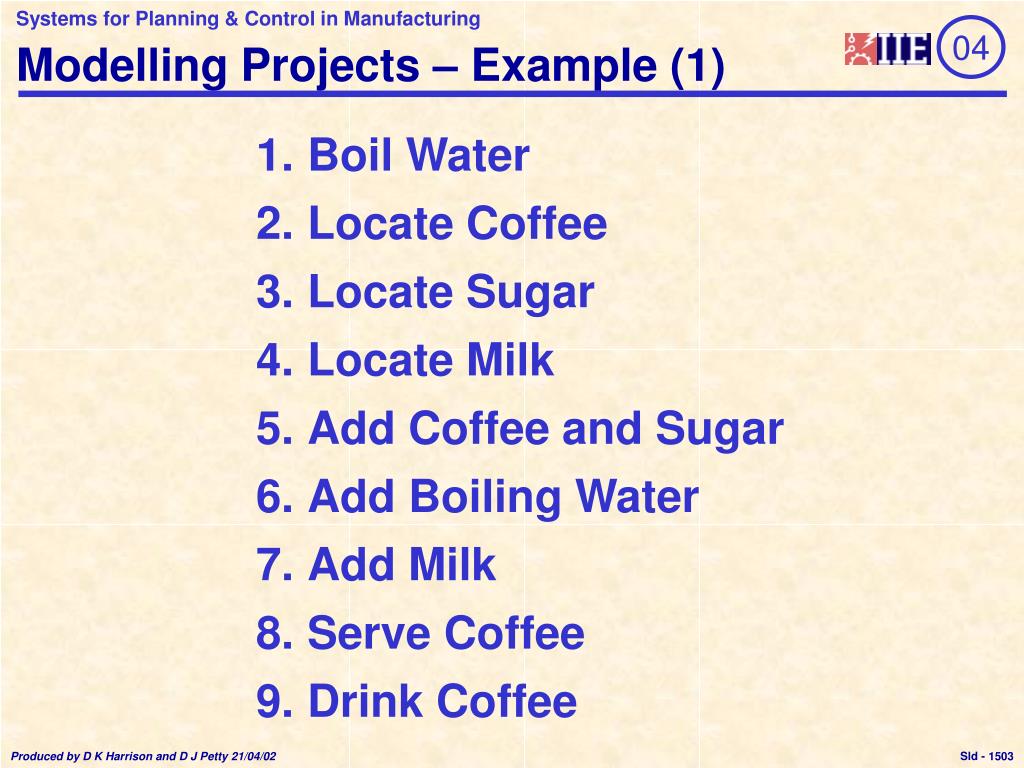 Systems for Planning & Control in Manufacturing

Modelling Projects – Example (1)

IIE 04

1. Boil Water
2. Locate Coffee
3. Locate Sugar
4. Locate Milk
5. Add Coffee and Sugar
6. Add Boiling Water
7. Add Milk
8. Serve Coffee
9. Drink Coffee

Produced by D K Harrison and D J Petty 21/04/02

Sld - 1503